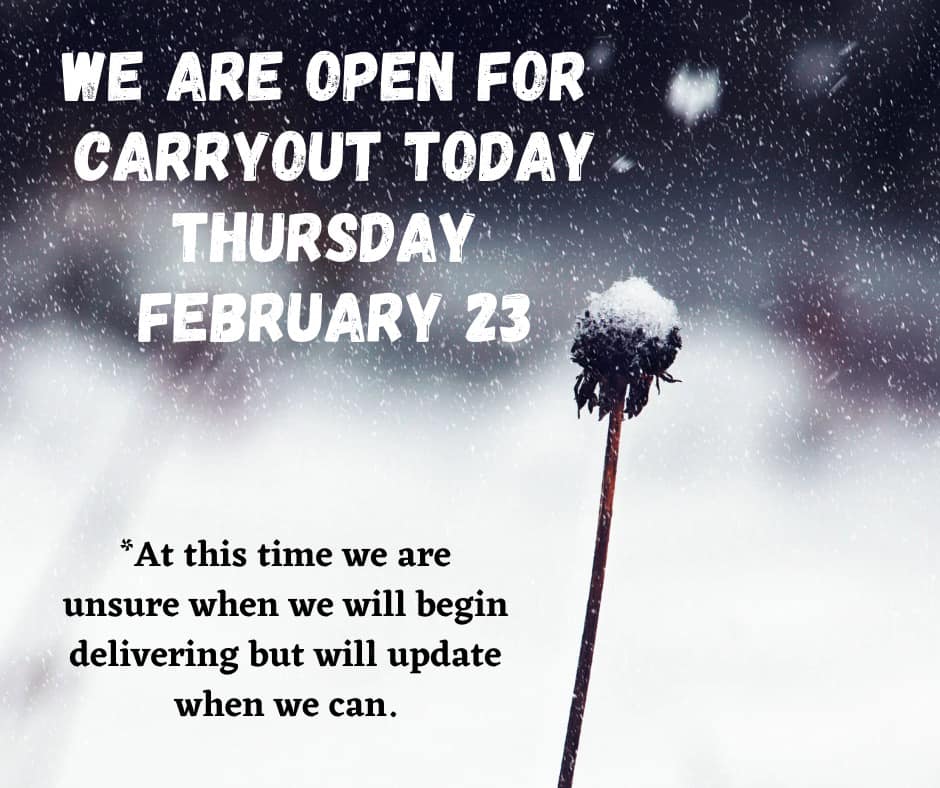 WE ARE OPEN FOR CARRYOUT TODAY THURSDAY FEBRUARY 23

*At this time we are unsure when we will begin delivering but will update when we can.